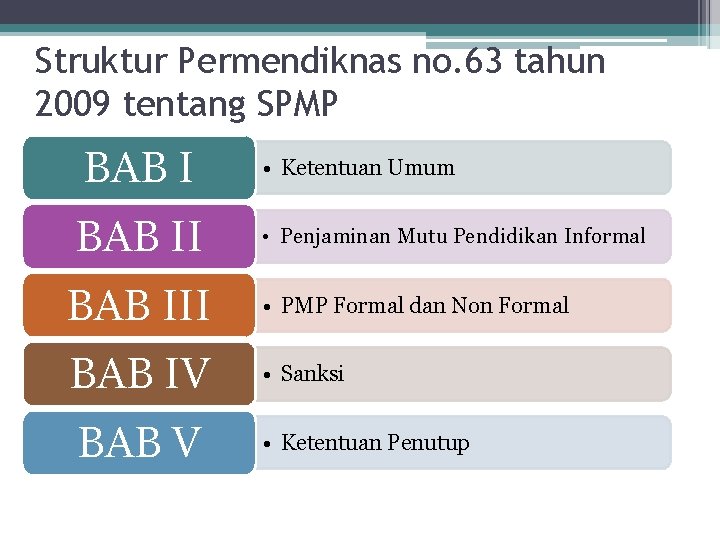 Struktur Permendiknas no.63 tahun 2009 tentang SPMP

BAB I
• Ketentuan Umum

BAB II
• Penjaminan Mutu Pendidikan Informal

BAB III
• PMP Formal dan Non Formal

BAB IV
• Sanksi

BAB V
• Ketentuan Penutup